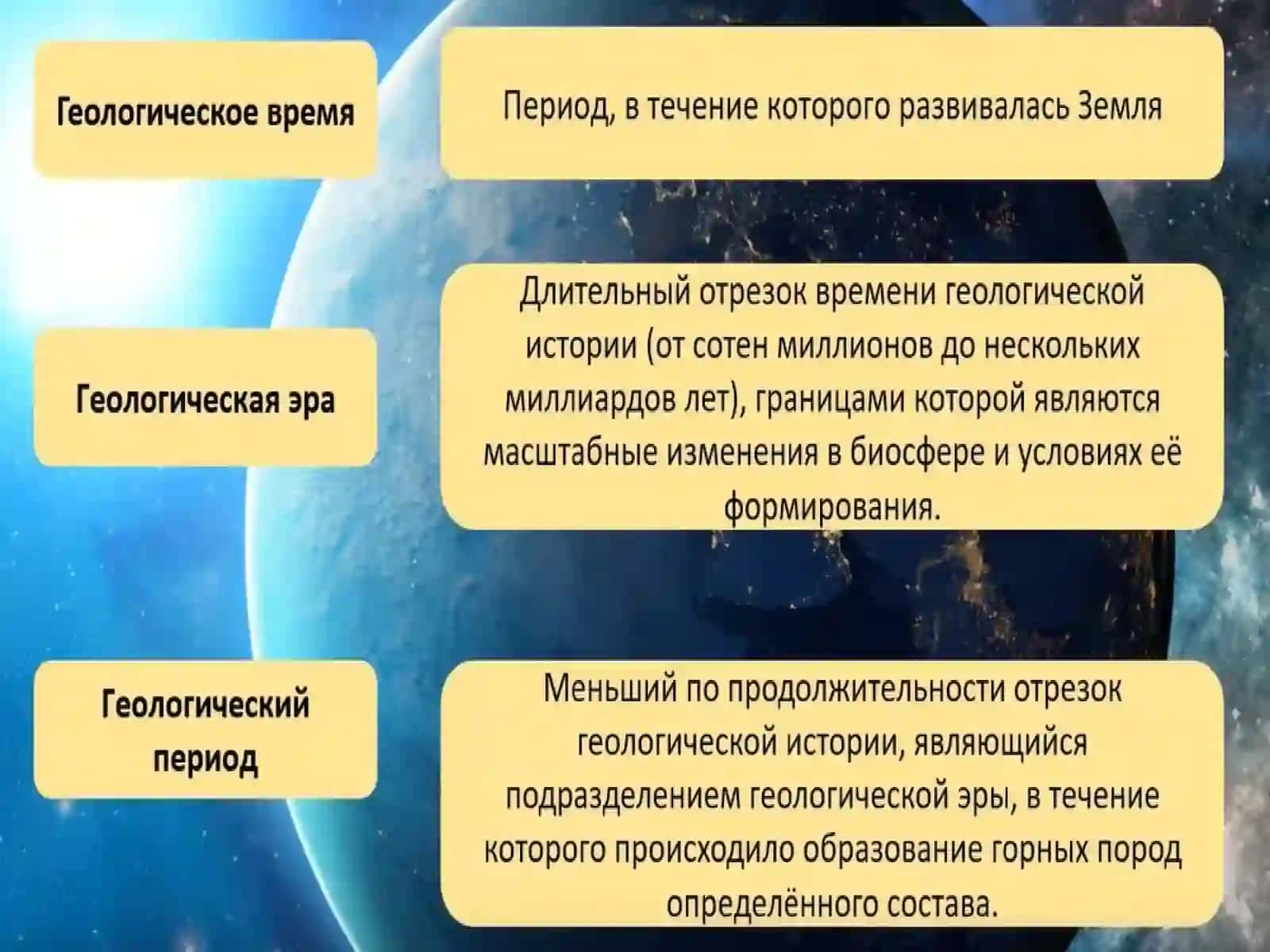 Геологическое время

Период, в течение которого развивалась Земля

Геологическая эра

Длительный отрезок времени геологической истории (от сотен миллионов до нескольких миллиардов лет), границами которой являются масштабные изменения в биосфере и условиях её формирования.

Геологический период

Меньший по продолжительности отрезок геологической истории, являющийся подразделением геологической эры, в течение которого происходило образование горных пород определённого состава.